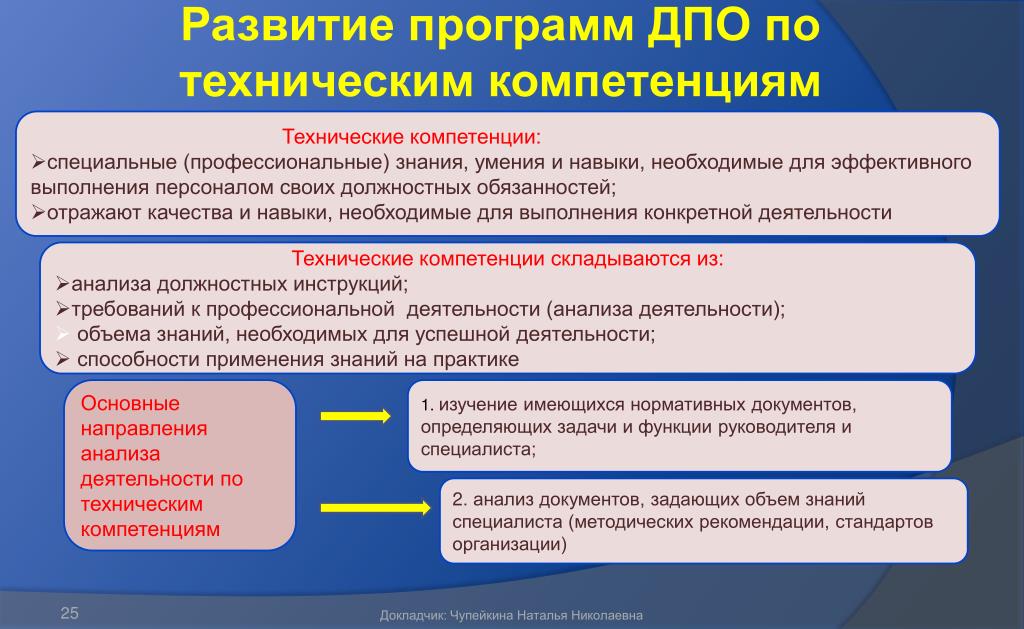 Развитие программ ДПО по техническим компетенциям

Технические компетенции:
➢специальные (профессиональные) знания, умения и навыки, необходимые для эффективного выполнения персоналом своих должностных обязанностей;
➢отражают качества и навыки, необходимые для выполнения конкретной деятельности

Технические компетенции складываются из:
➢анализа должностных инструкций;
➢требований к профессиональной деятельности (анализа деятельности);
➢ объема знаний, необходимых для успешной деятельности;
➢ способности применения знаний на практике

Основные направления анализа деятельности по техническим компетенциям

1. изучение имеющихся нормативных документов, определяющих задачи и функции руководителя и специалиста;

2. анализ документов, задающих объем знаний специалиста (методических рекомендации, стандартов организации)

25

Докладчик: Чупейкина Наталья Николаевна